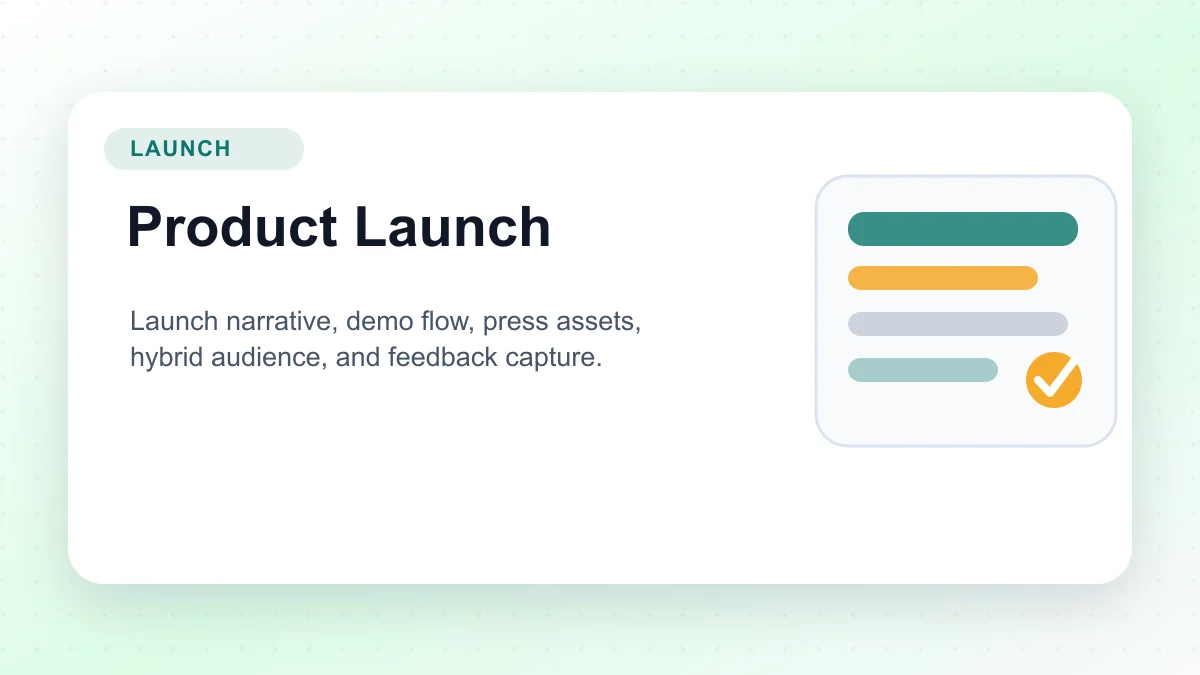 LAUNCH

Product Launch

Launch narrative, demo flow, press assets, hybrid audience, and feedback capture.